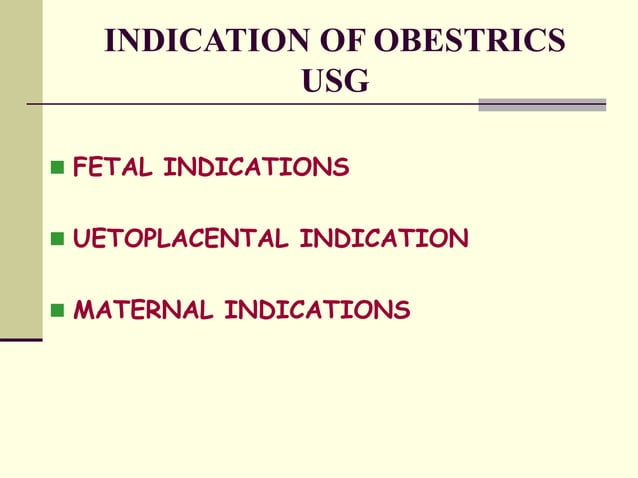 INDICATION OF OBESTRICS USG

FETAL INDICATIONS

UETOPLACENTAL INDICATION

MATERNAL INDICATIONS